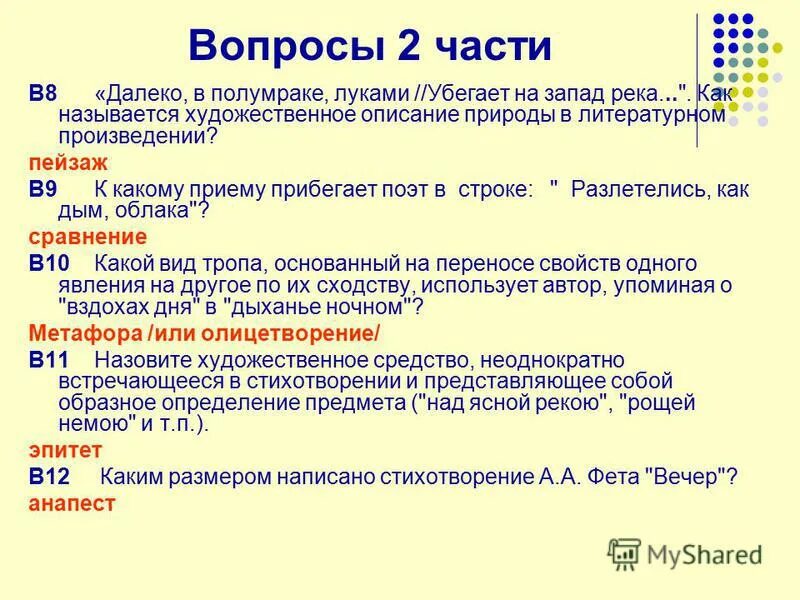 Вопросы 2 части

В8 «Далеко, в полумраке, луками //Убегает на запад река...". Как называется художественное описание природы в литературном произведении?

пейзаж

В9 К какому приему прибегает поэт в строке: " Разлетелись, как дым, облака"?

сравнение

В10 Какой вид тропа, основанный на переносе свойств одного явления на другое по их сходству, использует автор, упоминая о "вздохах дня" в "дыханье ночном"?

Метафора /или олицетворение/

В11 Назовите художественное средство, неоднократно встречающееся в стихотворении и представляющее собой образное определение предмета ("над ясной рекою", "рощей немою" и т.п.).

эпитет

В12 Каким размером написано стихотворение А.А. Фета "Вечер"?

анапест

MyShared